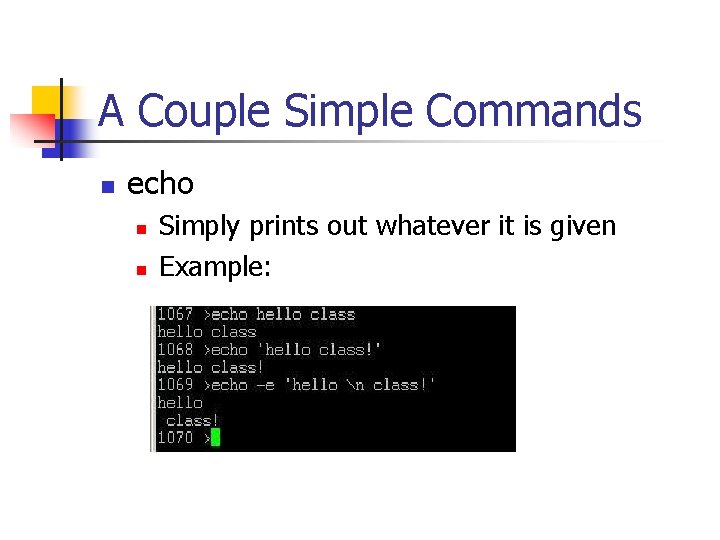 A Couple Simple Commands

echo

Simply prints out whatever it is given

Example:

1067 >echo hello class
hello class
1068 >echo 'hello class!'
hello class!
1069 >echo -e 'hello \n class!'
hello
 class!
1070 >